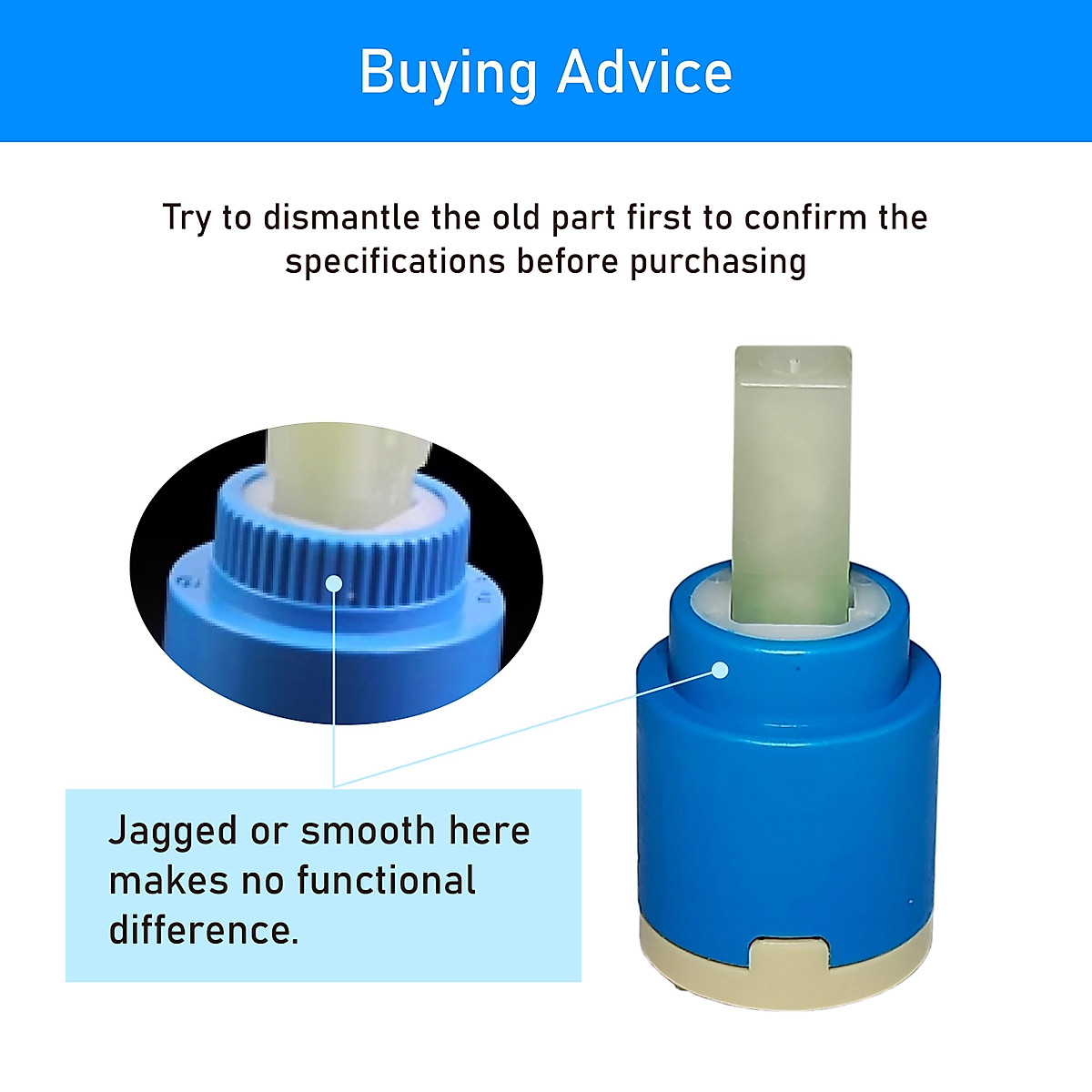 Buying Advice

Try to dismantle the old part first to confirm the specifications before purchasing

Jagged or smooth here makes no functional difference.